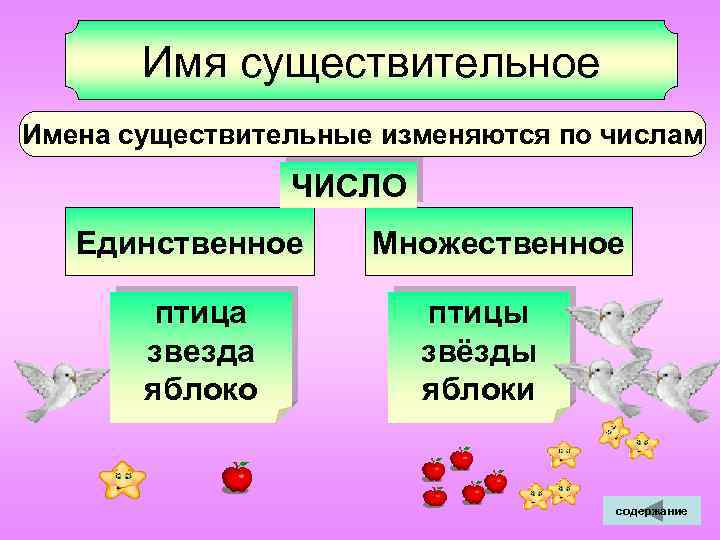 Имя существительное

Имена существительные изменяются по числам

ЧИСЛО

Единственное

Множественное

птица
звезда
яблоко

птицы
звёзды
яблоки

содержание